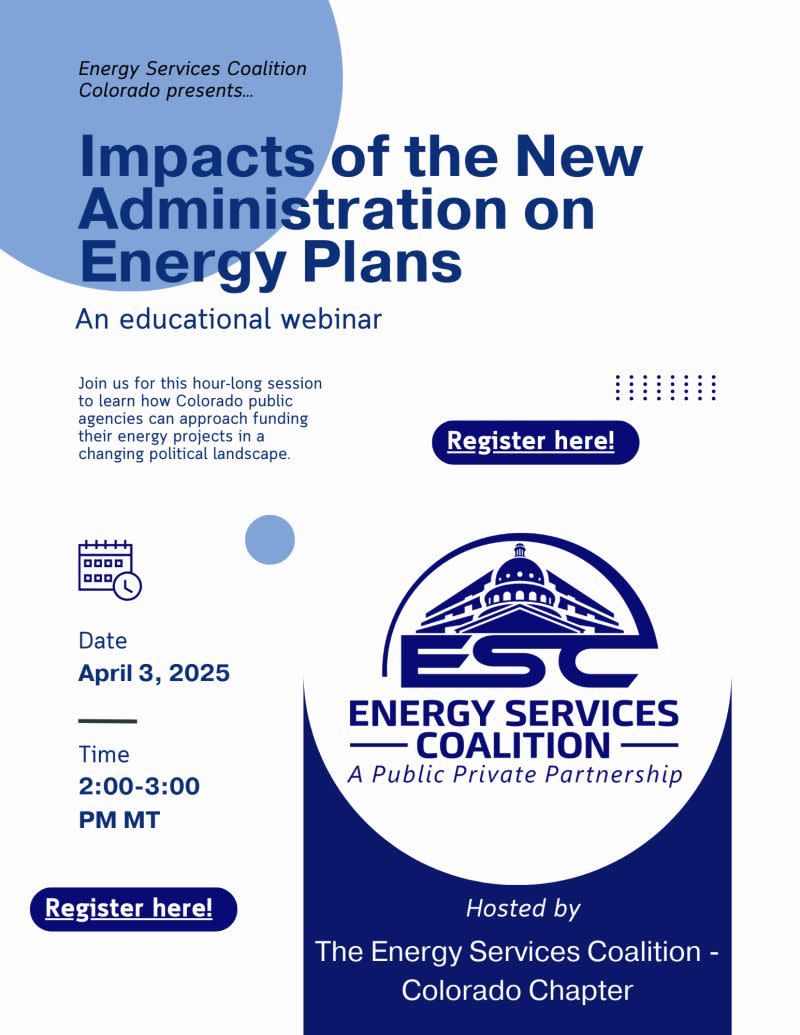 Energy Services Coalition Colorado presents...

Impacts of the New Administration on Energy Plans

An educational webinar

Join us for this hour-long session to learn how Colorado public agencies can approach funding their energy projects in a changing political landscape.

Register here!

Date
April 3, 2025

Time
2:00-3:00 PM MT

Register here!

ESC
ENERGY SERVICES
COALITION
A Public Private Partnership

Hosted by
The Energy Services Coalition - Colorado Chapter